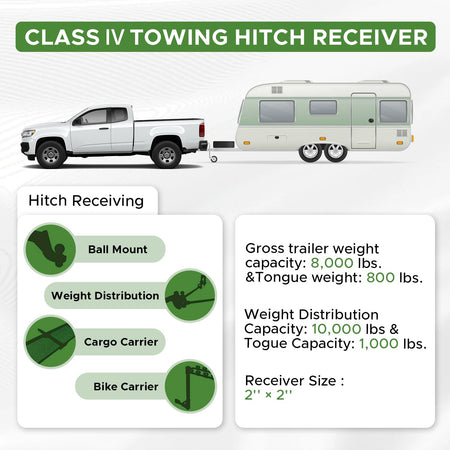 CLASS Ⅳ TOWING HITCH RECEIVER

Hitch Receiving

Ball Mount

Weight Distribution

Cargo Carrier

Bike Carrier

Gross trailer weight capacity: 8,000 lbs. &Tongue weight: 800 lbs.

Weight Distribution Capacity: 10,000 lbs & Togue Capacity: 1,000 lbs.

Receiver Size : 2'' × 2''